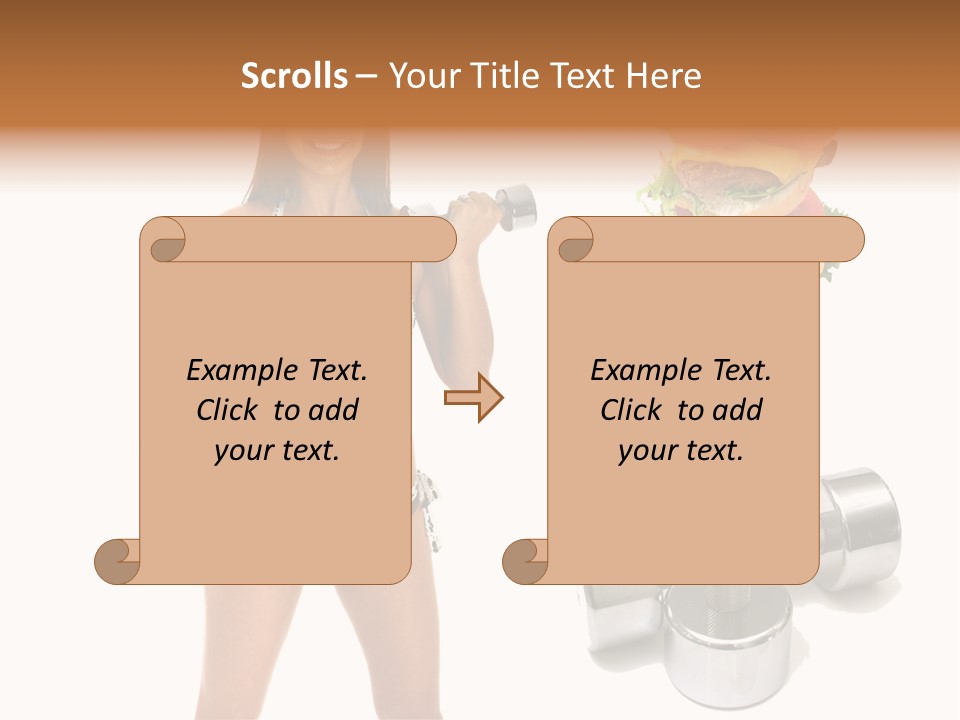 Scrolls – Your Title Text Here

Example Text. Click to add your text.

Example Text. Click to add your text.